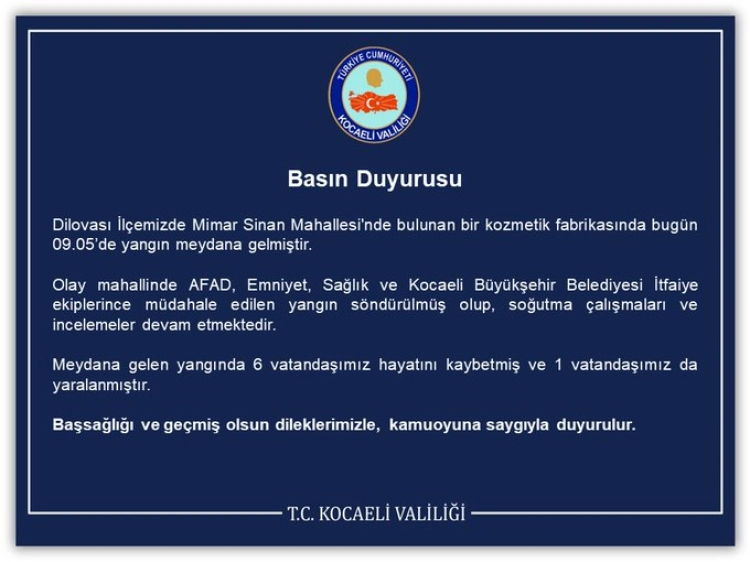 TÜRKİYE CUMHURİYETİ
KOCAELİ VALİLİĞİ

Basın Duyurusu

Dilovası İlçemizde Mimar Sinan Mahallesi'nde bulunan bir kozmetik fabrikasında bugün 09.05'de yangın meydana gelmiştir.

Olay mahallinde AFAD, Emniyet, Sağlık ve Kocaeli Büyükşehir Belediyesi İtfaiye ekiplerince müdahale edilen yangın söndürülmüş olup, soğutma çalışmaları ve incelemeler devam etmektedir.

Meydana gelen yangında 6 vatandaşımız hayatını kaybetmiş ve 1 vatandaşımız da yaralanmıştır.

Başsağlığı ve geçmiş olsun dileklerimizle, kamuoyuna saygıyla duyurulur.

T.C. KOCAELİ VALİLİĞİ